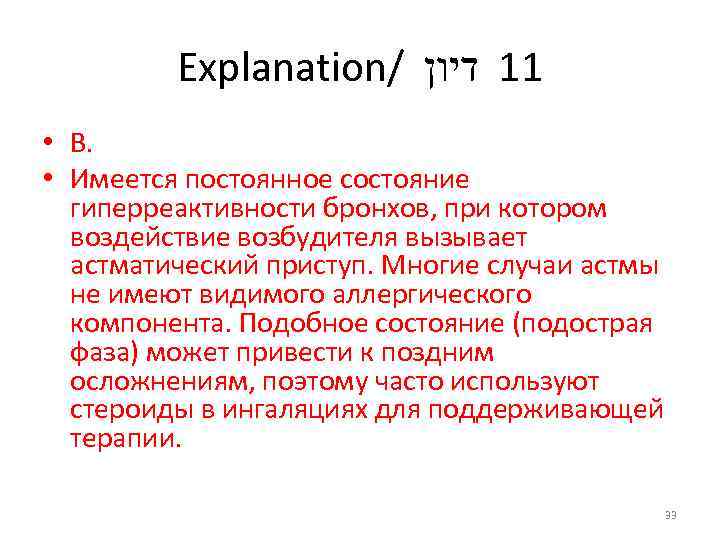 Explanation/ דיון 11

• B.
• Имеется постоянное состояние гиперреактивности бронхов, при котором воздействие возбудителя вызывает астматический приступ. Многие случаи астмы не имеют видимого аллергического компонента. Подобное состояние (подострая фаза) может привести к поздним осложнениям, поэтому часто используют стероиды в ингаляциях для поддерживающей терапии.

33